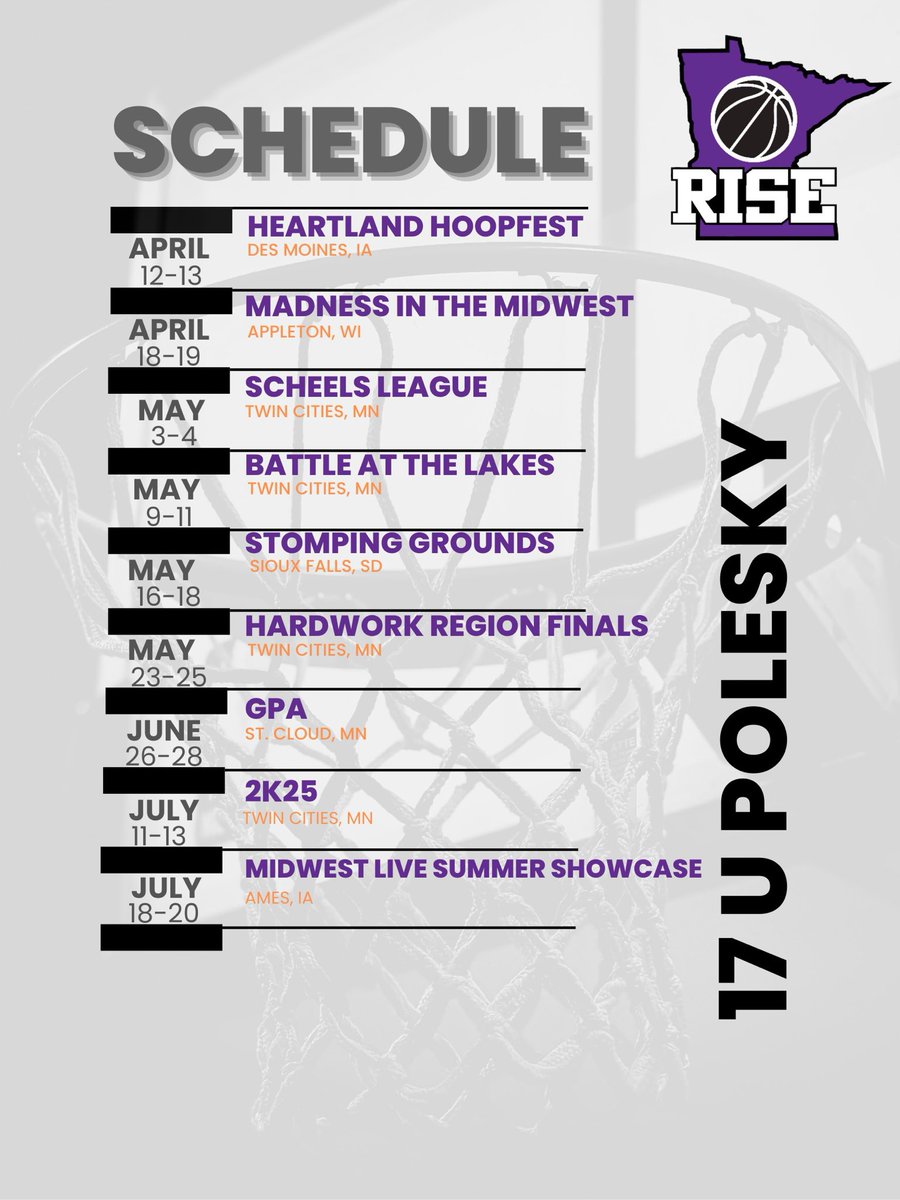 SCHEDULE

RISE

APRIL 12-13
HEARTLAND HOOPFEST
DES MOINES, IA

APRIL 18-19
MADNESS IN THE MIDWEST
APPLETON, WI

MAY 3-4
SCHEELS LEAGUE
TWIN CITIES, MN

MAY 9-11
BATTLE AT THE LAKES
TWIN CITIES, MN

MAY 16-18
STOMPING GROUNDS
SIOUX FALLS, SD

MAY 23-25
HARDWORK REGION FINALS
TWIN CITIES, MN

JUNE 26-28
GPA
ST. CLOUD, MN

JULY 11-13
2K25
TWIN CITIES, MN

JULY 18-20
MIDWEST LIVE SUMMER SHOWCASE
AMES, IA

17 U POLESKY